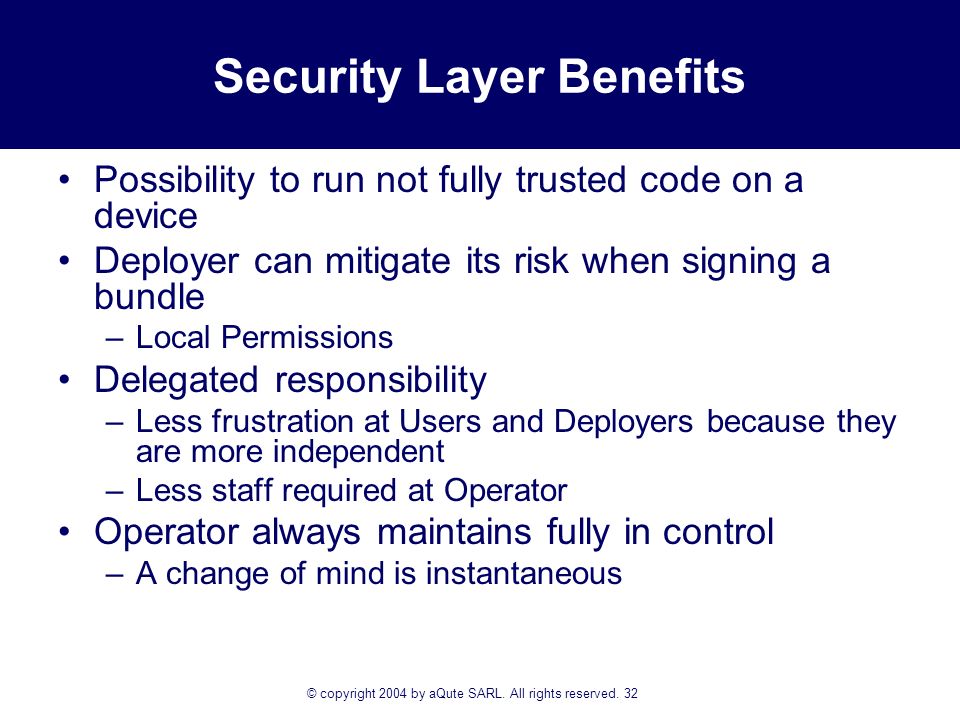 Security Layer Benefits

• Possibility to run not fully trusted code on a device
• Deployer can mitigate its risk when signing a bundle
  – Local Permissions
• Delegated responsibility
  – Less frustration at Users and Deployers because they are more independent
  – Less staff required at Operator
• Operator always maintains fully in control
  – A change of mind is instantaneous

© copyright 2004 by aQute SARL. All rights reserved. 32